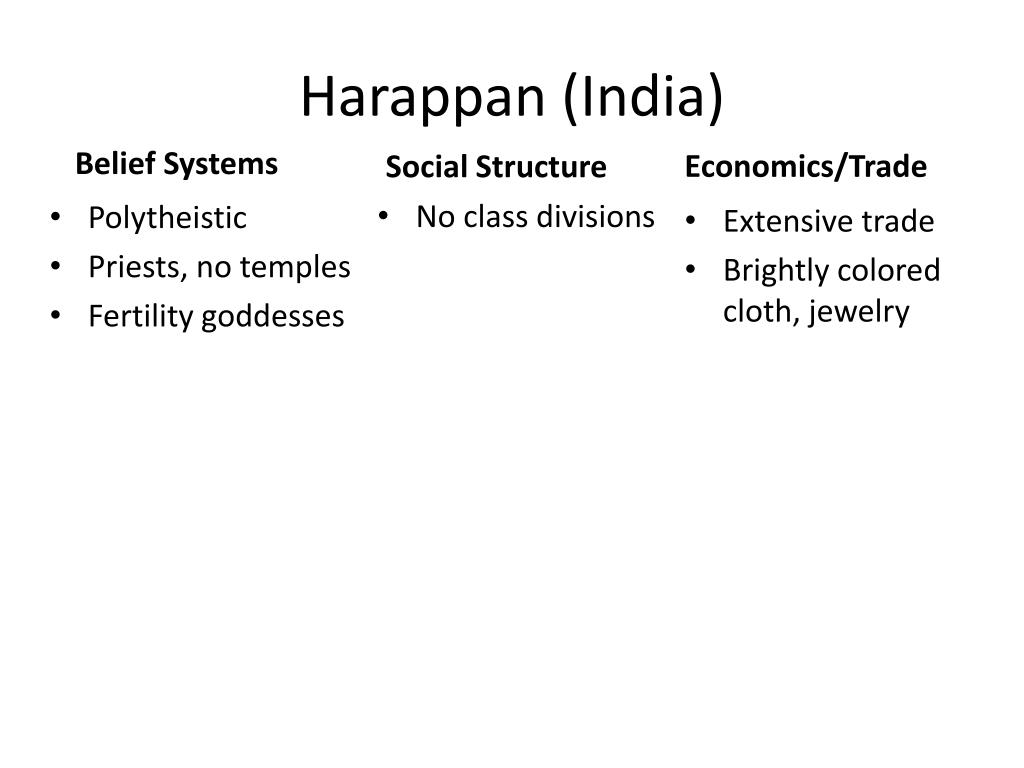 Harappan (India)

Belief Systems

• Polytheistic
• Priests, no temples
• Fertility goddesses

Social Structure

• No class divisions

Economics/Trade

• Extensive trade
• Brightly colored cloth, jewelry